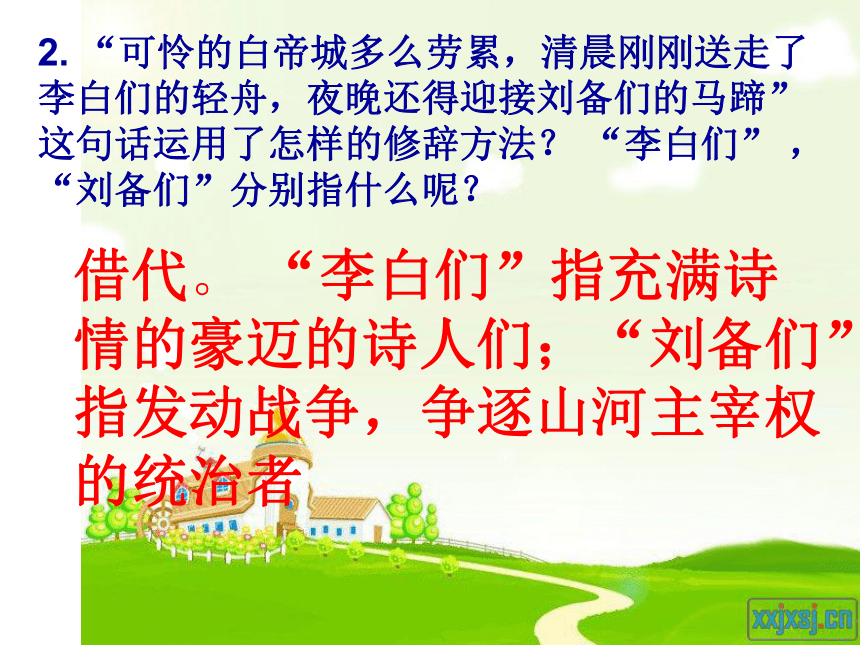 2. “可怜的白帝城多么劳累，清晨刚刚送走了李白们的轻舟，夜晚还得迎接刘备们的马蹄”这句话运用了怎样的修辞方法？“李白们”，“刘备们”分别指什么呢？

借代。“李白们”指充满诗情的豪迈的诗人们；“刘备们”指发动战争，争逐山河主宰权的统治者

xxjxsj.cn